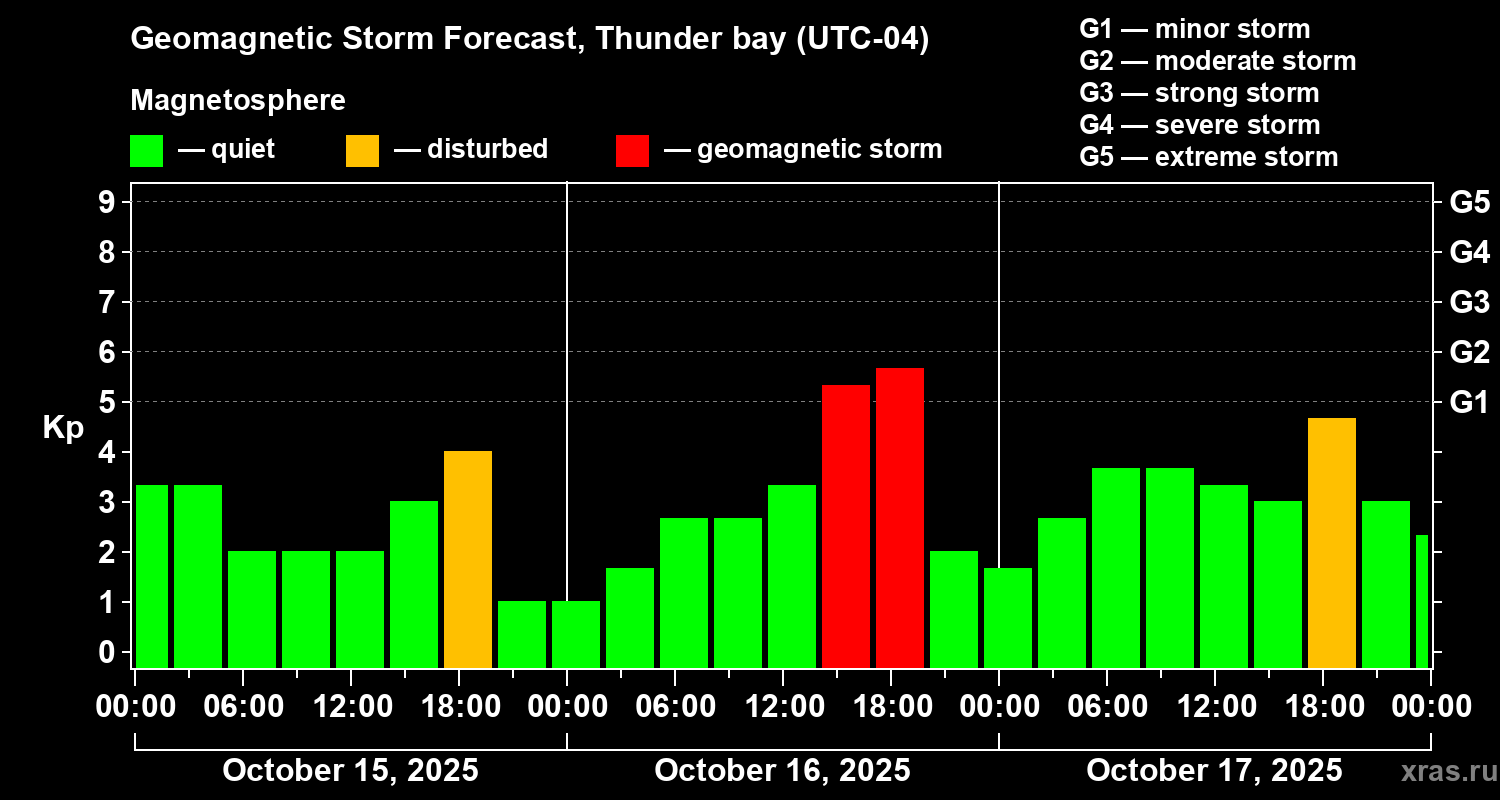 Geomagnetic Storm Forecast, Thunder bay (UTC-04)

Magnetosphere

— quiet — disturbed — geomagnetic storm

G1 — minor storm
G2 — moderate storm
G3 — strong storm
G4 — severe storm
G5 — extreme storm

Kp

9
8
7
6
5
4
3
2
1
0

G5
G4
G3
G2
G1

00:00 06:00 12:00 18:00 00:00 06:00 12:00 18:00 00:00 06:00 12:00 18:00 00:00

October 15, 2025 October 16, 2025 October 17, 2025

xras.ru